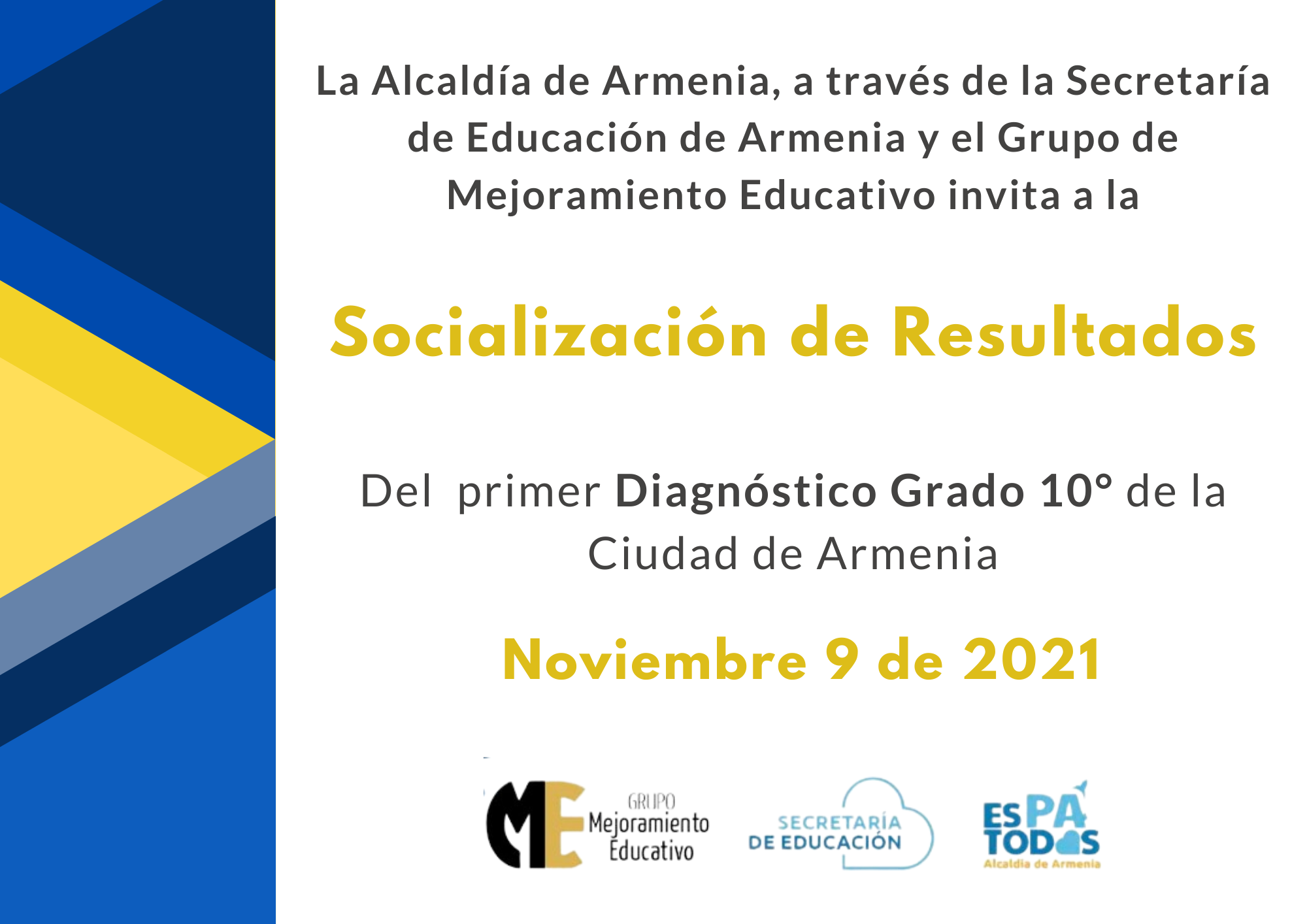 La Alcaldía de Armenia, a través de la Secretaría de Educación de Armenia y el Grupo de Mejoramiento Educativo invita a la

Socialización de Resultados

Del primer Diagnóstico Grado 10° de la Ciudad de Armenia

Noviembre 9 de 2021

ME GRUPO Mejoramiento Educativo

SECRETARÍA DE EDUCACIÓN

ES PA TODOS Alcaldía de Armenia